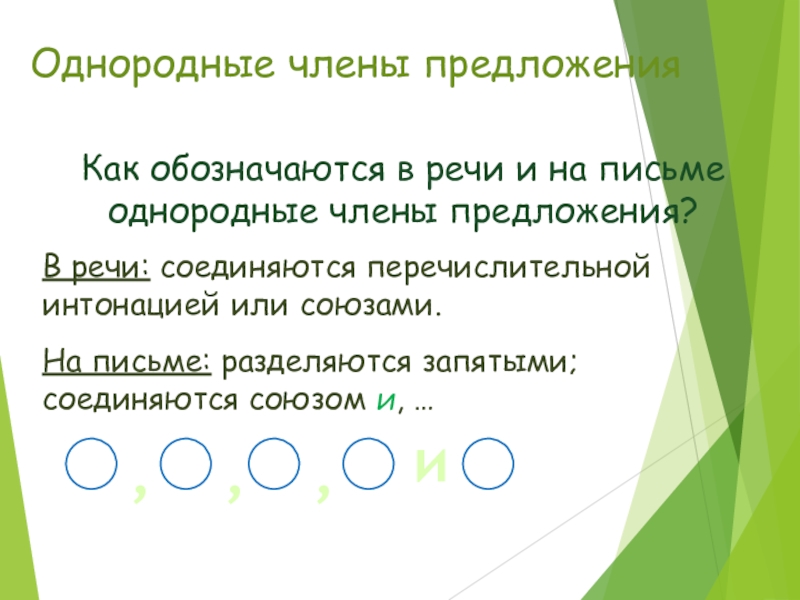 Однородные члены предложения

Как обозначаются в речи и на письме однородные члены предложения?

В речи: соединяются перечислительной интонацией или союзами.

На письме: разделяются запятыми; соединяются союзом и, …

, , , и